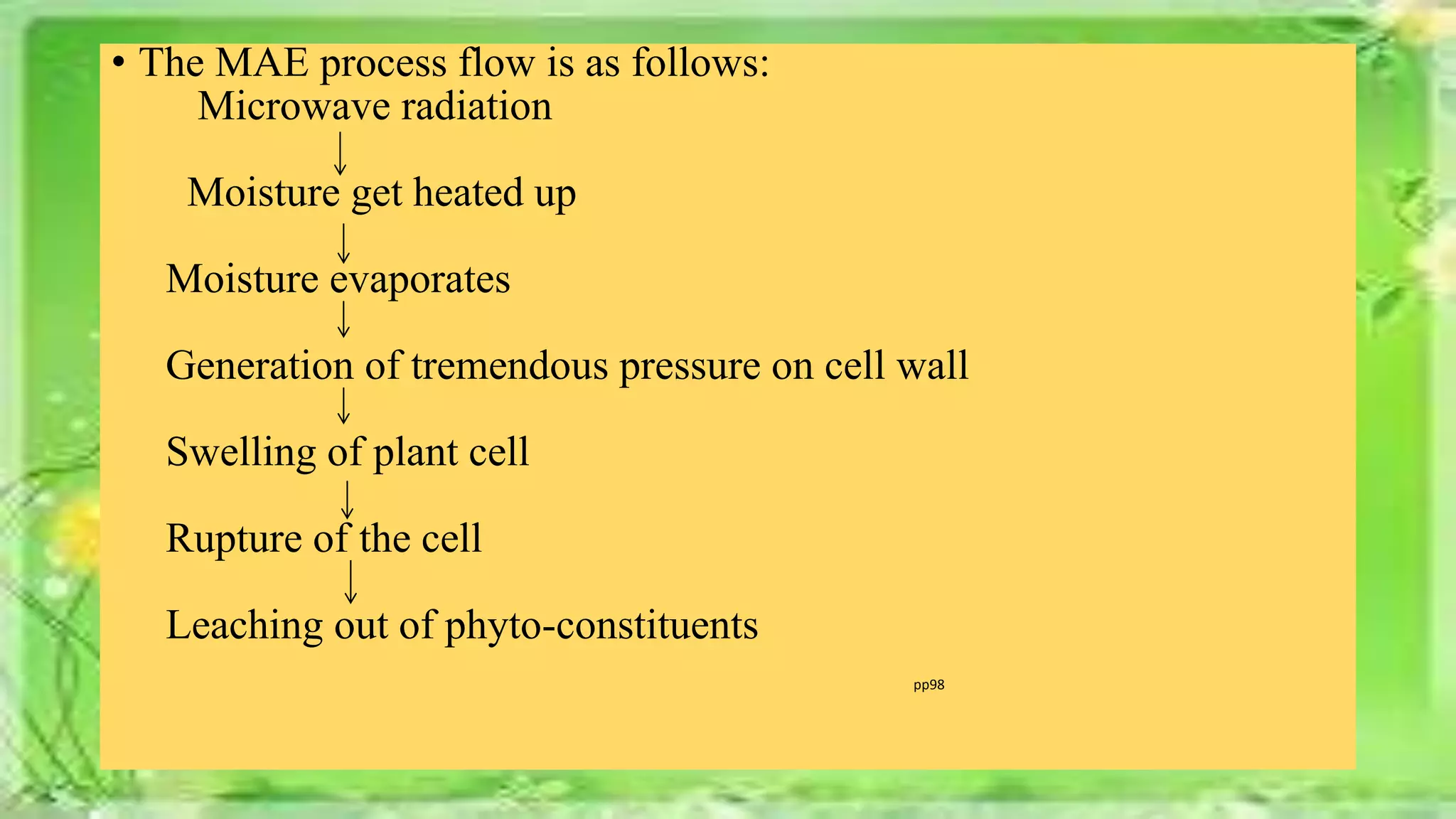 • The MAE process flow is as follows:
Microwave radiation
↓
Moisture get heated up
↓
Moisture evaporates
↓
Generation of tremendous pressure on cell wall
↓
Swelling of plant cell
↓
Rupture of the cell
↓
Leaching out of phyto-constituents

pp98